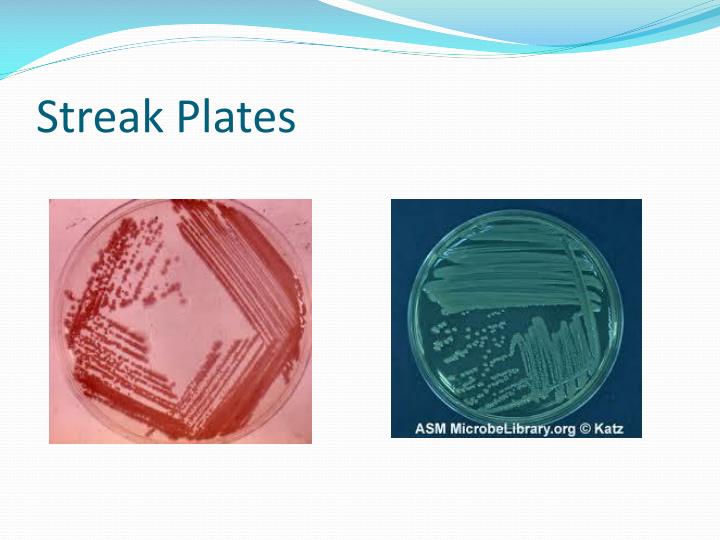 Streak Plates

ASM MicrobeLibrary.org © Katz